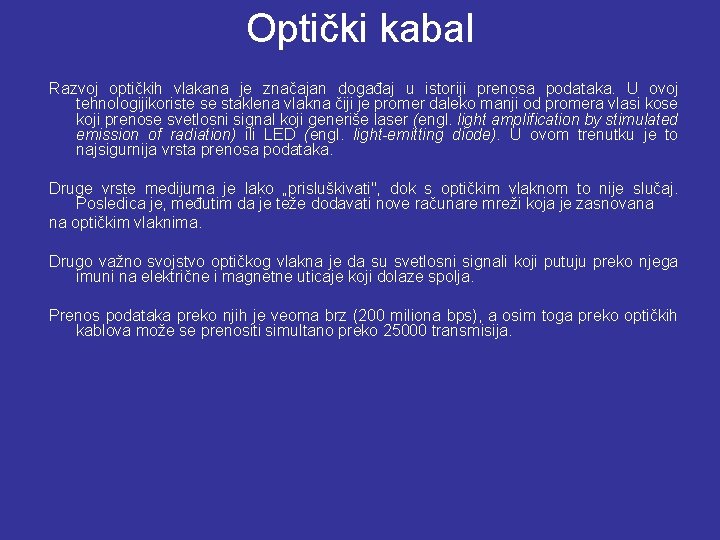 Optički kabal

Razvoj optičkih vlakana je značajan događaj u istoriji prenosa podataka. U ovoj tehnologijikoriste se staklena vlakna čiji je promer daleko manji od promera vlasi kose koji prenose svetlosni signal koji generiše laser (engl. light amplification by stimulated emission of radiation) ili LED (engl. light-emitting diode). U ovom trenutku je to najsigurnija vrsta prenosa podataka.

Druge vrste medijuma je lako „prisluškivati", dok s optičkim vlaknom to nije slučaj. Posledica je, međutim da je teže dodavati nove računare mreži koja je zasnovana
na optičkim vlaknima.

Drugo važno svojstvo optičkog vlakna je da su svetlosni signali koji putuju preko njega imuni na električne i magnetne uticaje koji dolaze spolja.

Prenos podataka preko njih je veoma brz (200 miliona bps), a osim toga preko optičkih kablova može se prenositi simultano preko 25000 transmisija.